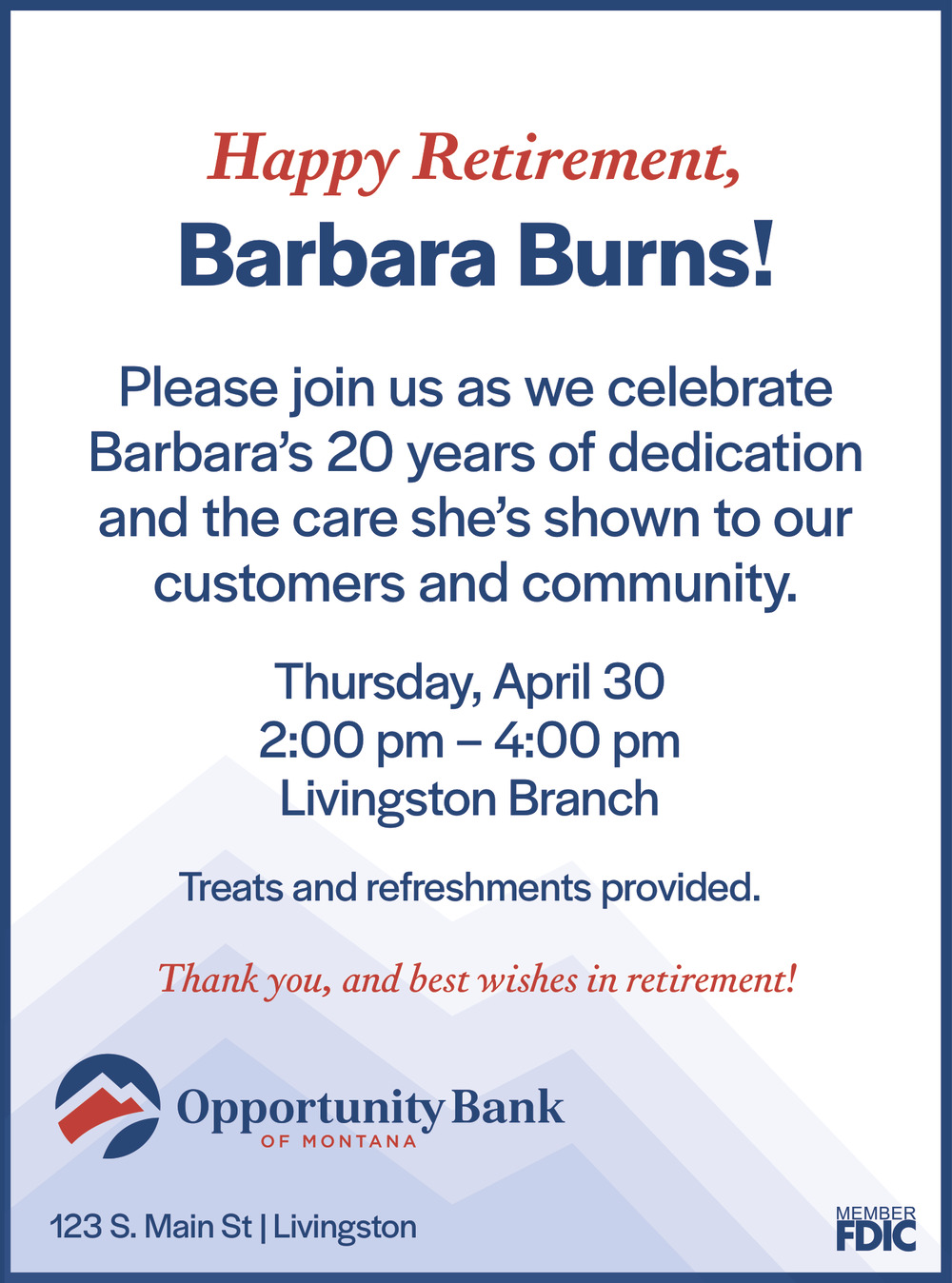 Happy Retirement,
Barbara Burns!

Please join us as we celebrate Barbara's 20 years of dedication and the care she's shown to our customers and community.

Thursday, April 30
2:00 pm – 4:00 pm
Livingston Branch

Treats and refreshments provided.

Thank you, and best wishes in retirement!

Opportunity Bank
OF MONTANA

123 S. Main St | Livingston

MEMBER
FDIC